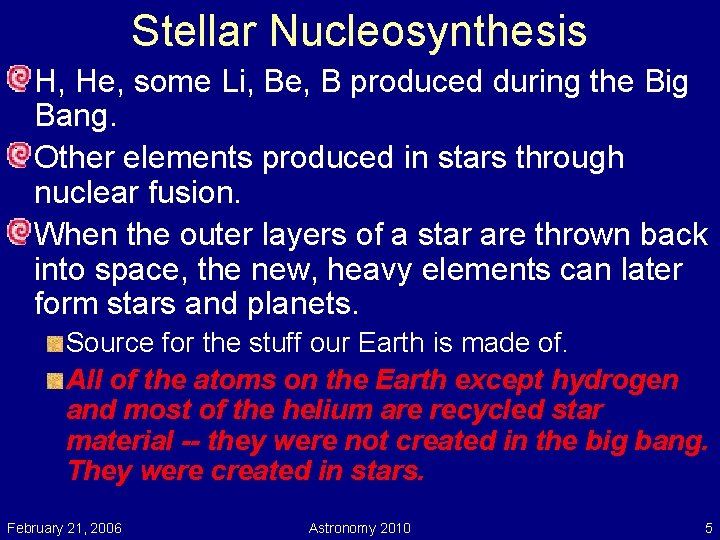 Stellar Nucleosynthesis

H, He, some Li, Be, B produced during the Big Bang.

Other elements produced in stars through nuclear fusion.

When the outer layers of a star are thrown back into space, the new, heavy elements can later form stars and planets.

Source for the stuff our Earth is made of.

All of the atoms on the Earth except hydrogen and most of the helium are recycled star material -- they were not created in the big bang. They were created in stars.

February 21, 2006
Astronomy 2010
5